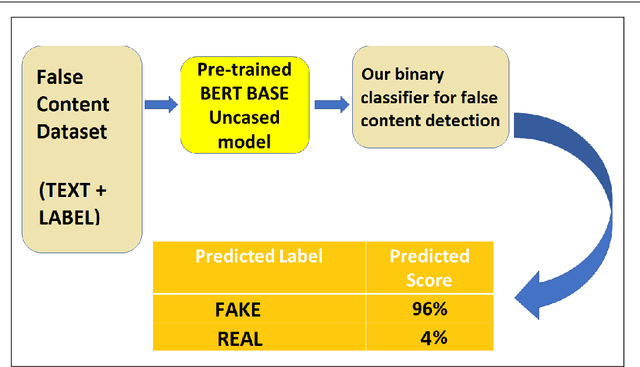 False Content Dataset

(TEXT + LABEL)

Pre-trained BERT BASE Uncased model

Our binary classifier for false content detection

| Predicted Label | Predicted Score |
|---|---|
| FAKE | 96% |
| REAL | 4% |